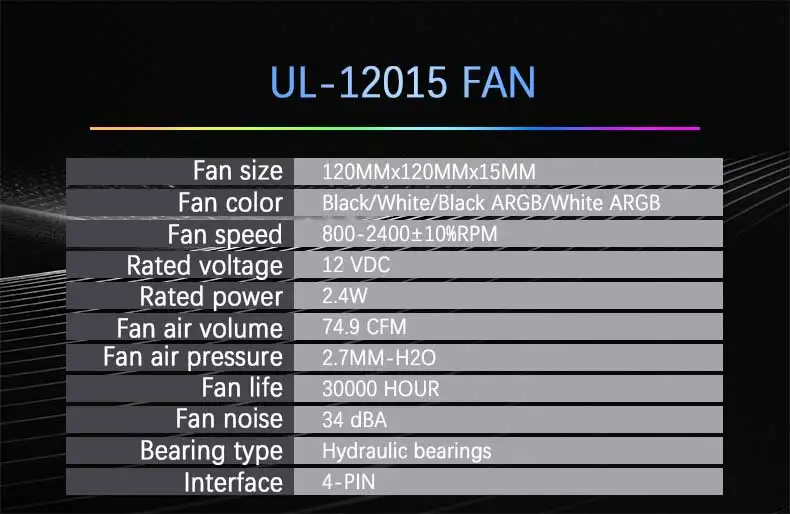 UL-12015 FAN

| Fan size | 120MMx120MMx15MM |
|---|---|
| Fan color | Black/White/Black ARGB/White ARGB |
| Fan speed | 800-2400±10%RPM |
| Rated voltage | 12 VDC |
| Rated power | 2.4W |
| Fan air volume | 74.9 CFM |
| Fan air pressure | 2.7MM-H2O |
| Fan life | 30000 HOUR |
| Fan noise | 34 dBA |
| Bearing type | Hydraulic bearings |
| Interface | 4-PIN |